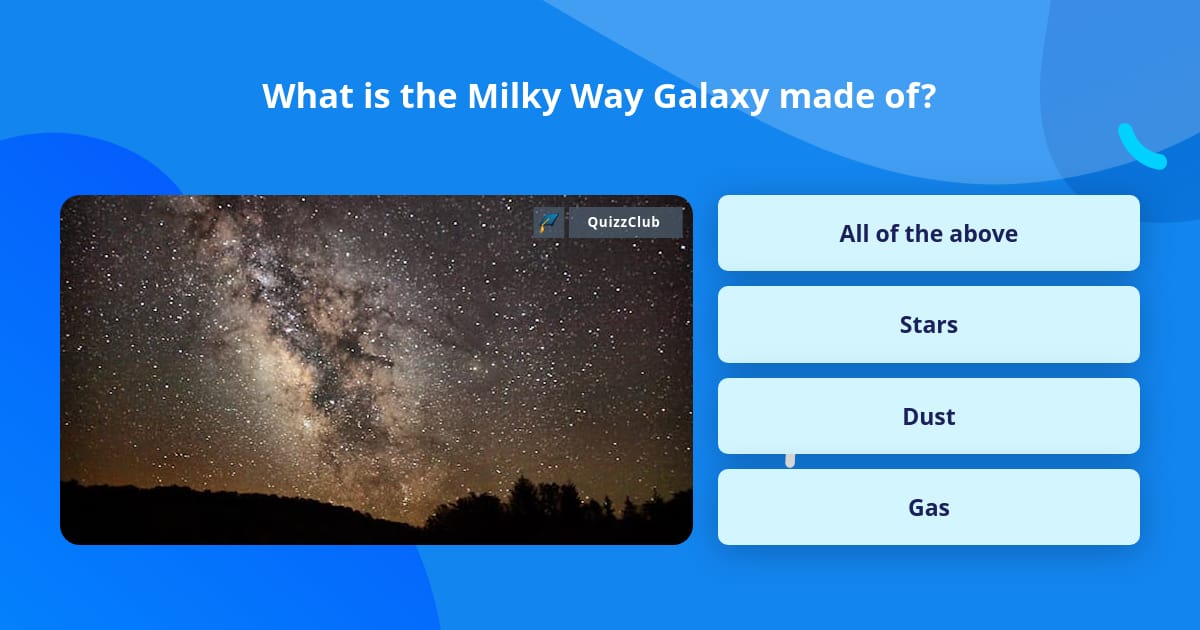 What is the Milky Way Galaxy made of?

QuizzClub

All of the above

Stars

Dust

Gas